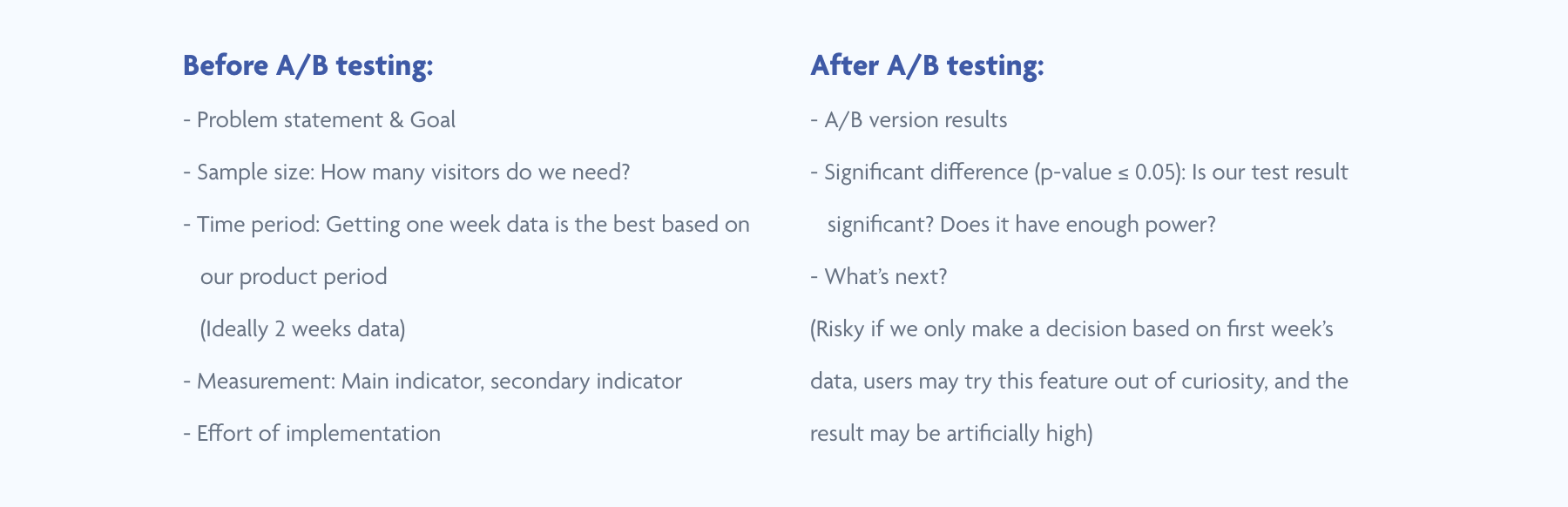 Before A/B testing:

- Problem statement & Goal

- Sample size: How many visitors do we need?

- Time period: Getting one week data is the best based on our product period
(Ideally 2 weeks data)

- Measurement: Main indicator, secondary indicator

- Effort of implementation

After A/B testing:

- A/B version results

- Significant difference (p-value ≤ 0.05): Is our test result significant? Does it have enough power?

- What's next?

(Risky if we only make a decision based on first week's data, users may try this feature out of curiosity, and the result may be artificially high)